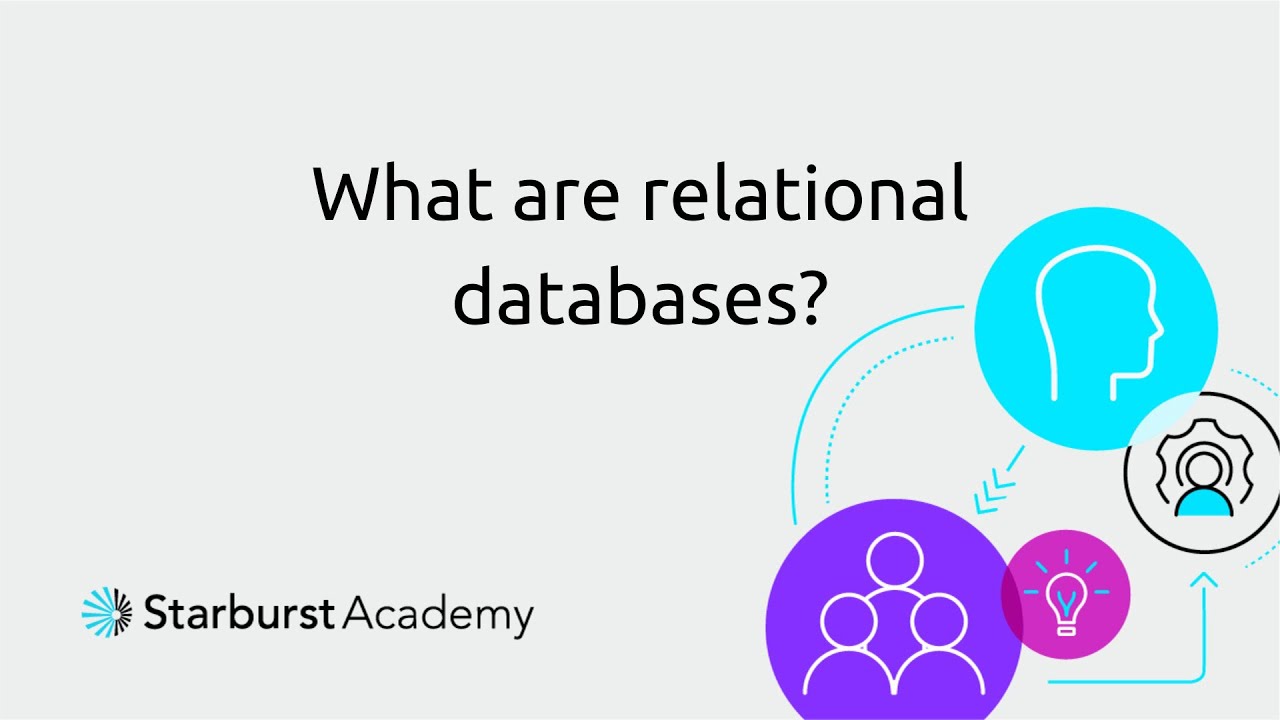 What are relational databases?

Starburst Academy